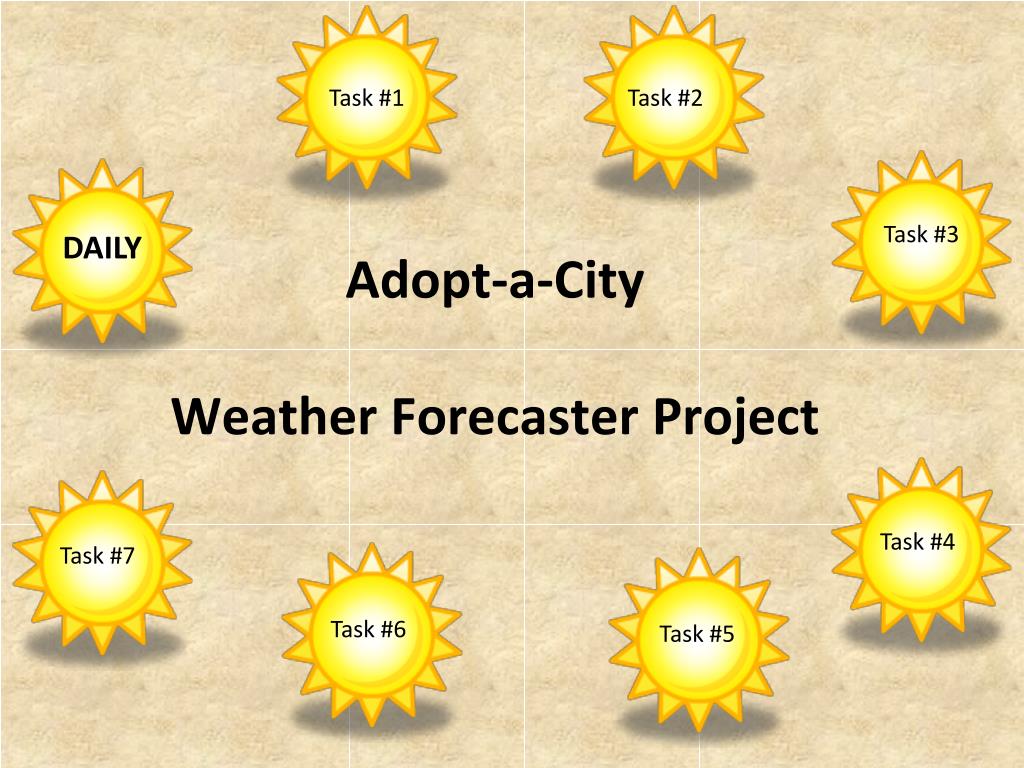 Task #1

Task #2

DAILY

Task #3

Adopt-a-City

Weather Forecaster Project

Task #7

Task #4

Task #6

Task #5